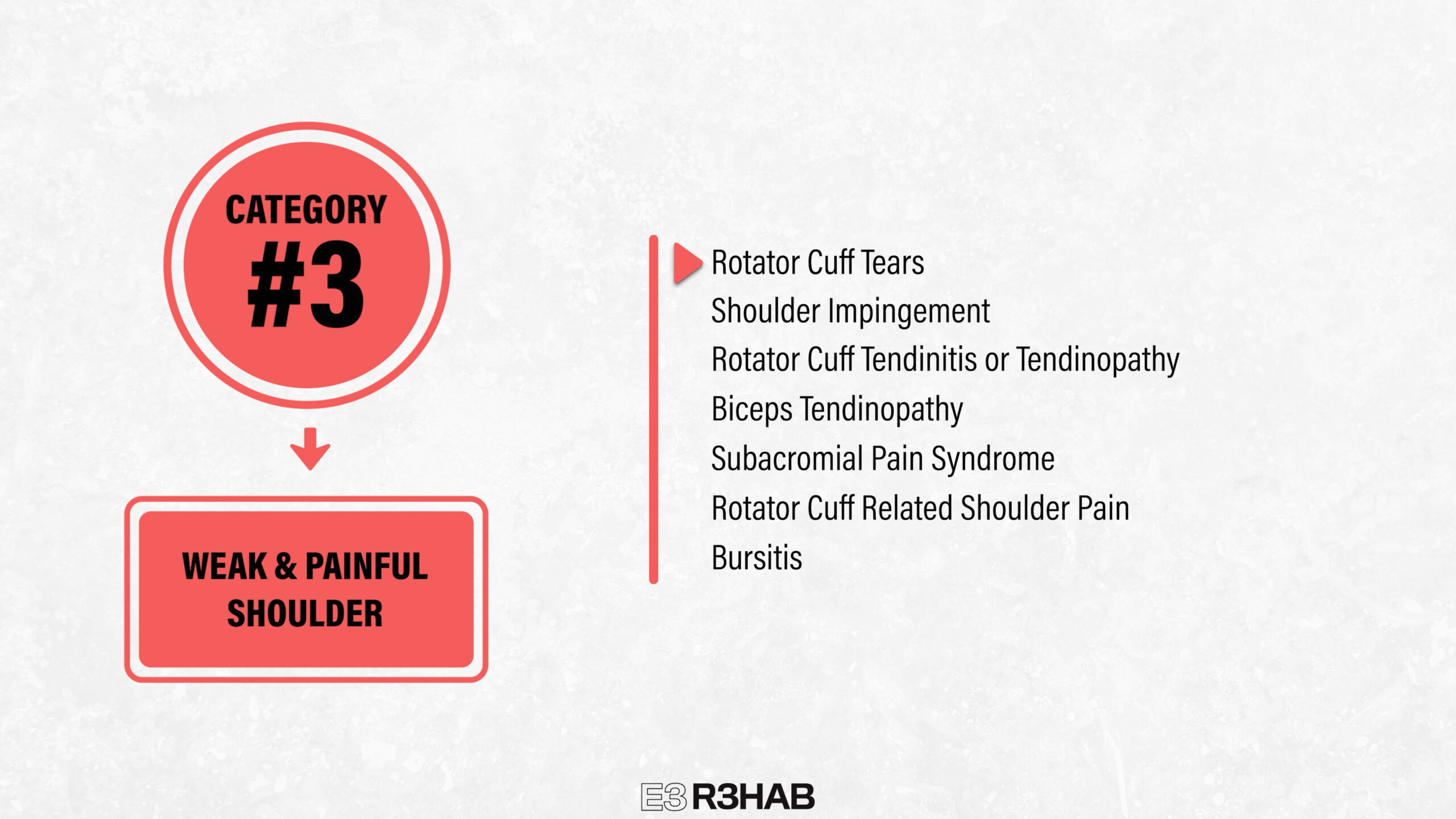 CATEGORY
#3

WEAK & PAINFUL SHOULDER

Rotator Cuff Tears
Shoulder Impingement
Rotator Cuff Tendinitis or Tendinopathy
Biceps Tendinopathy
Subacromial Pain Syndrome
Rotator Cuff Related Shoulder Pain
Bursitis

E3 R3HAB